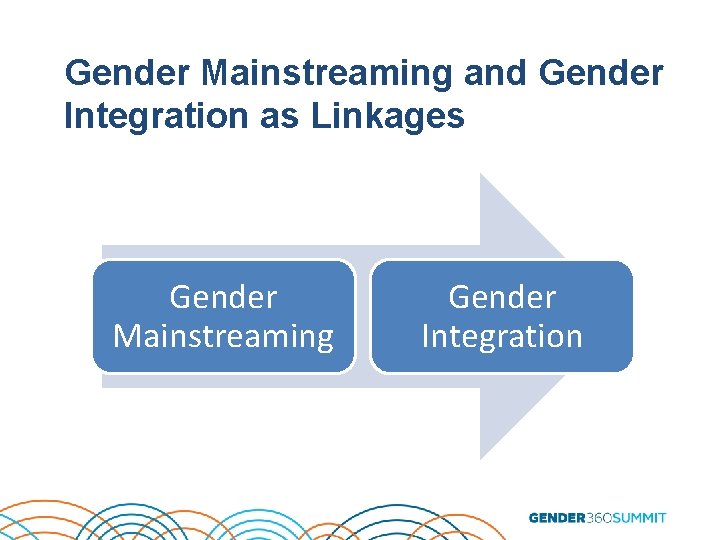 Gender Mainstreaming and Gender Integration as Linkages

Gender Mainstreaming

Gender Integration

GENDER360SUMMIT